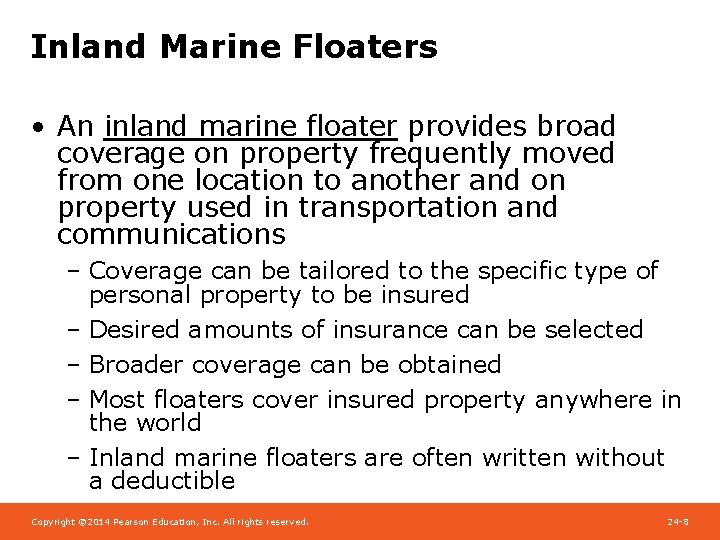 Inland Marine Floaters

• An inland marine floater provides broad coverage on property frequently moved from one location to another and on property used in transportation and communications

– Coverage can be tailored to the specific type of personal property to be insured

– Desired amounts of insurance can be selected

– Broader coverage can be obtained

– Most floaters cover insured property anywhere in the world

– Inland marine floaters are often written without a deductible

Copyright ©2014 Pearson Education, Inc. All rights reserved.

24-8